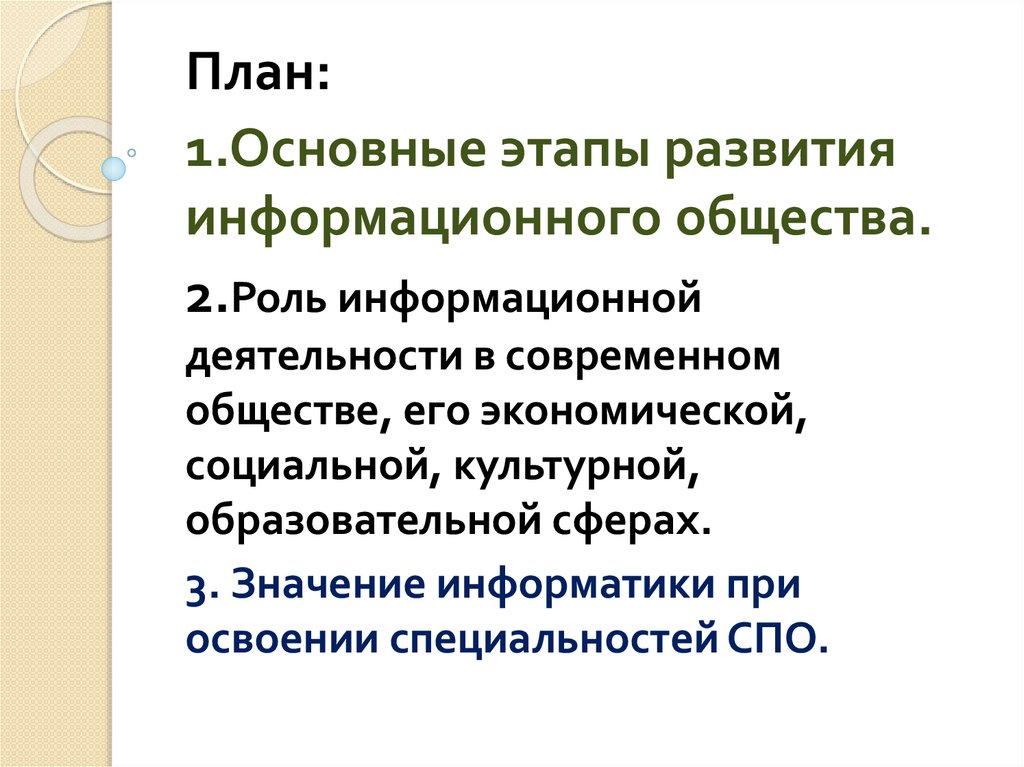 План:

1.Основные этапы развития информационного общества.

2.Роль информационной деятельности в современном обществе, его экономической, социальной, культурной, образовательной сферах.

3. Значение информатики при освоении специальностей СПО.